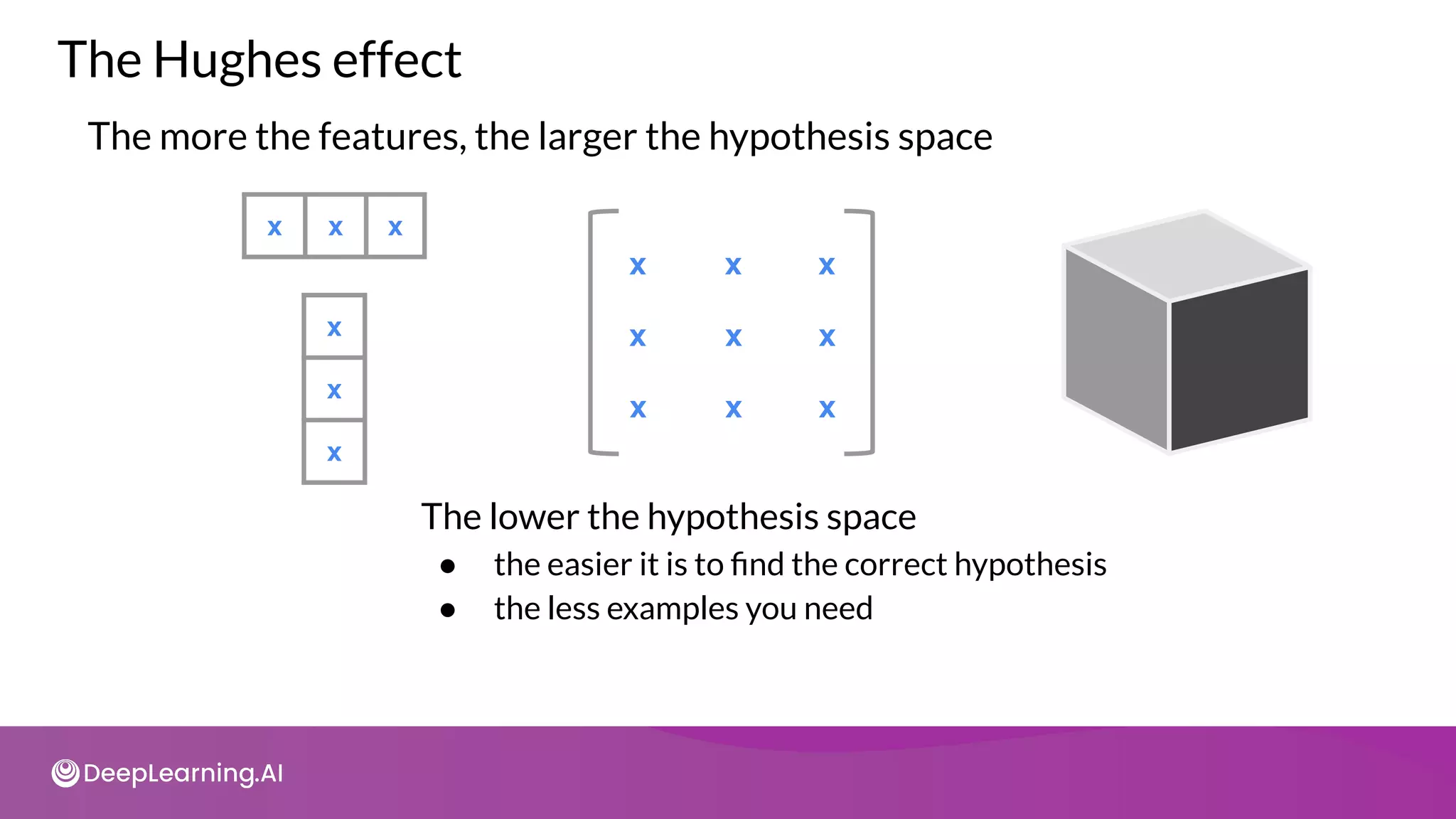 The Hughes effect

The more the features, the larger the hypothesis space

x x x

x
x
x

x x x
x x x
x x x

The lower the hypothesis space
● the easier it is to find the correct hypothesis
● the less examples you need

DeepLearning.AI